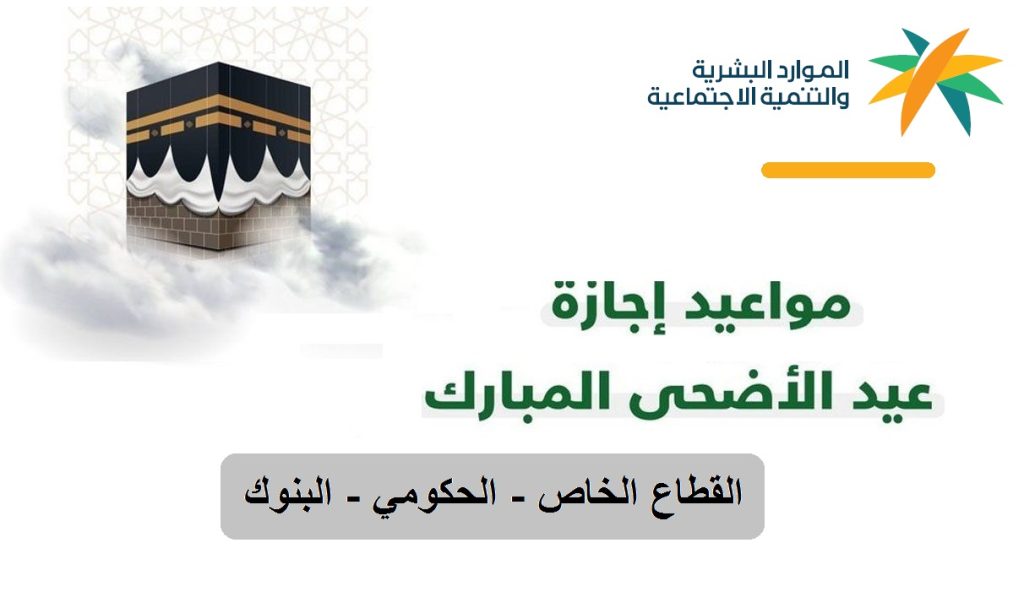 الموارد البشرية
والتنمية الاجتماعية

مواعيد إجازة
عيد الأضحى المبارك

القطاع الخاص - الحكومي - البنوك